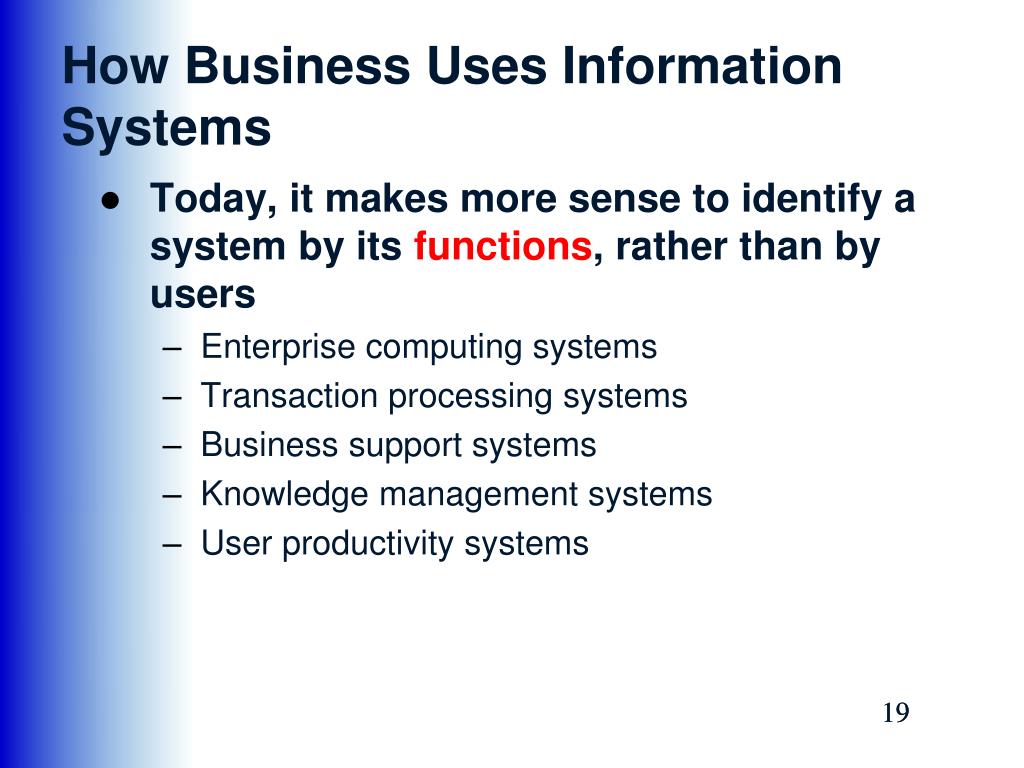 How Business Uses Information Systems

● Today, it makes more sense to identify a system by its functions, rather than by users

– Enterprise computing systems
– Transaction processing systems
– Business support systems
– Knowledge management systems
– User productivity systems

19